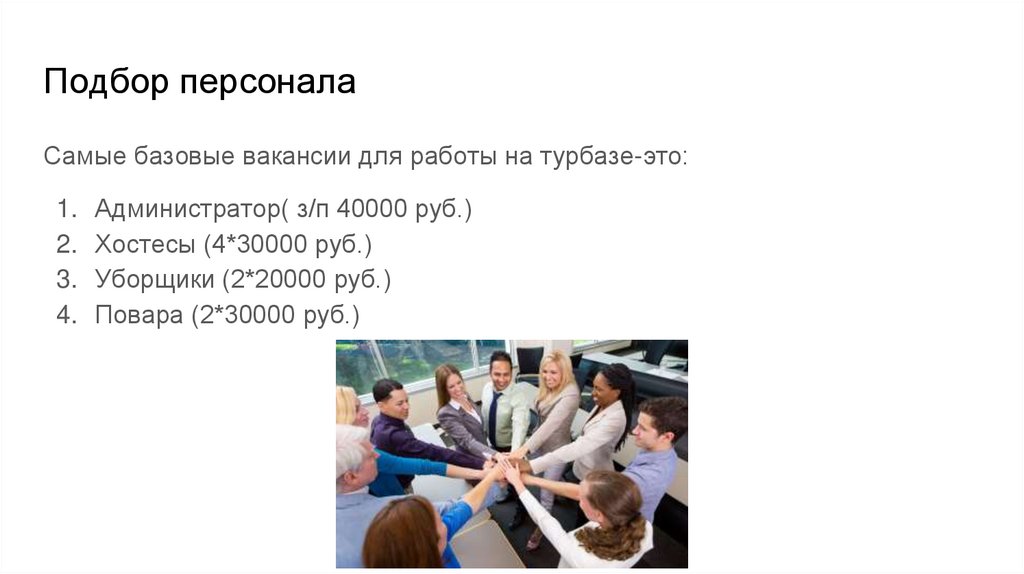 Подбор персонала

Самые базовые вакансии для работы на турбазе-это:

1. Администратор( з/п 40000 руб.)
2. Хостесы (4*30000 руб.)
3. Уборщики (2*20000 руб.)
4. Повара (2*30000 руб.)